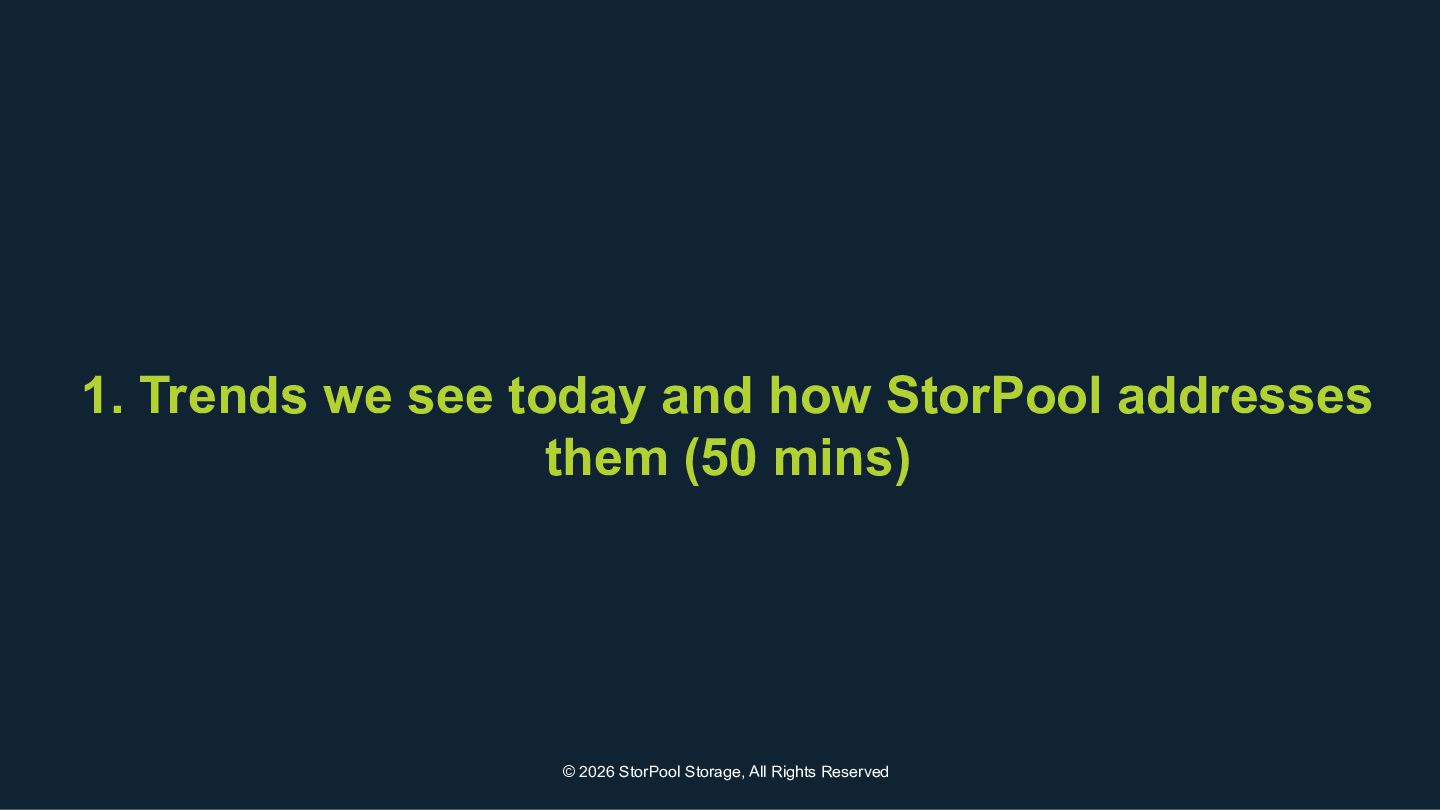 1. Trends we see today and how StorPool addresses them (50 mins)

© 2026 StorPool Storage, All Rights Reserved